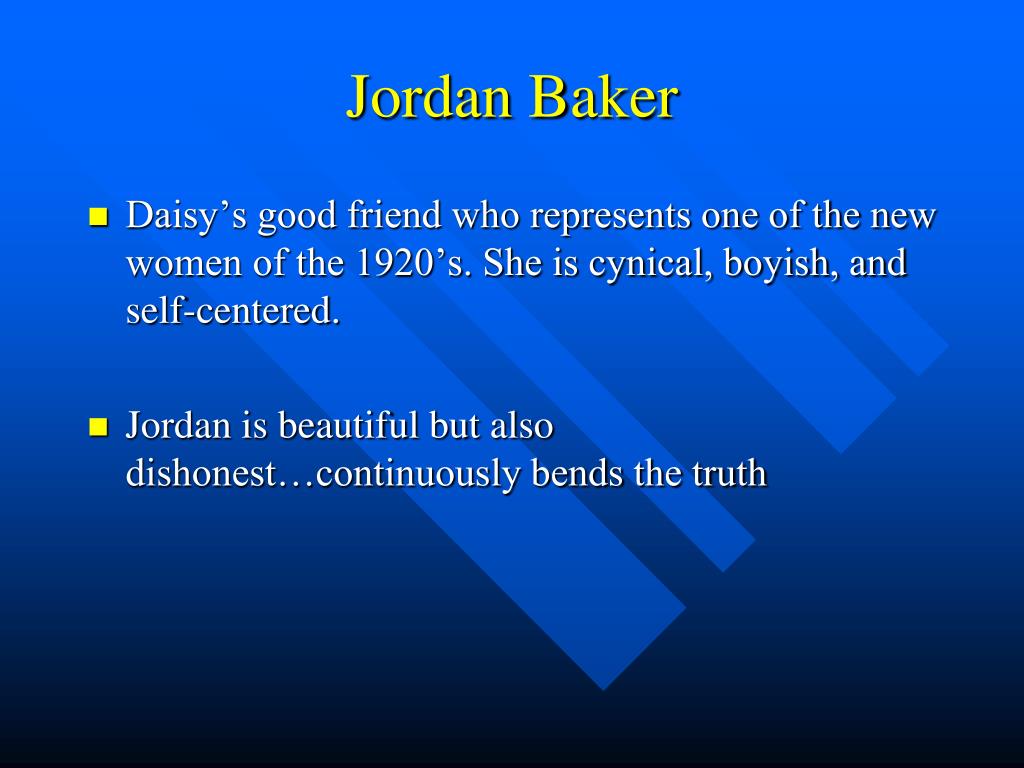 Jordan Baker

- Daisy’s good friend who represents one of the new women of the 1920’s. She is cynical, boyish, and self-centered.

- Jordan is beautiful but also dishonest…continuously bends the truth